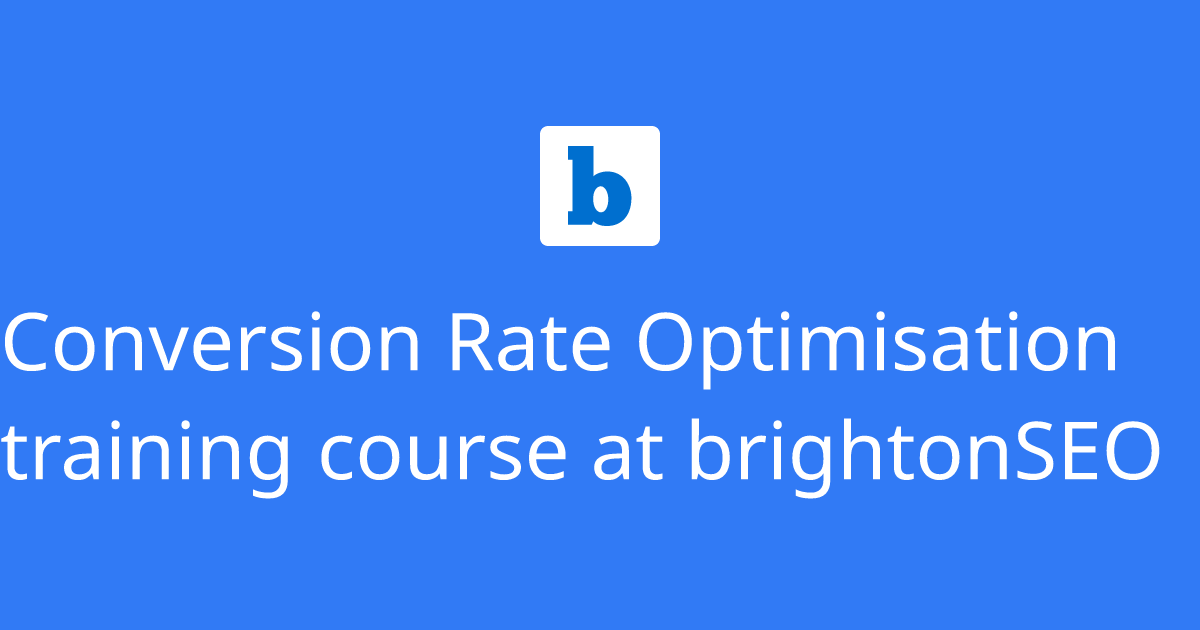 b

Conversion Rate Optimisation training course at brightonSEO